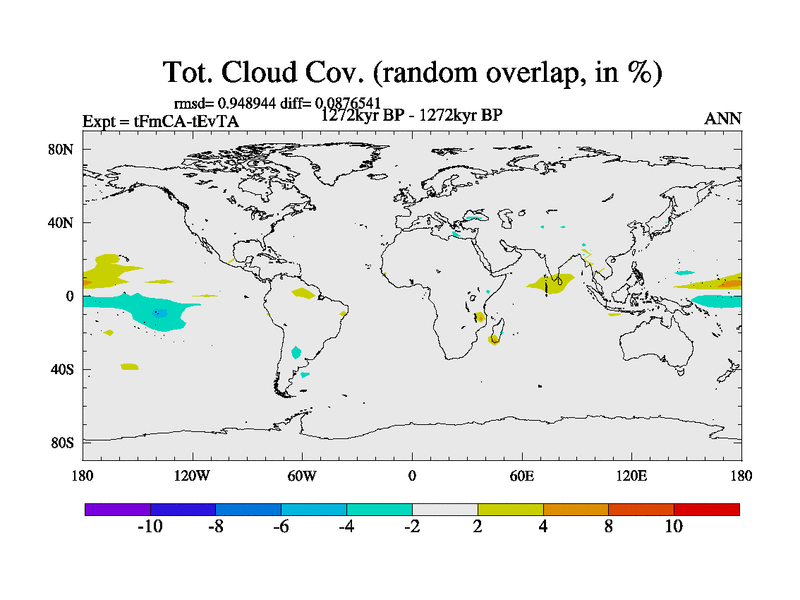 Tot. Cloud Cov. (random overlap, in %)

rmsd= 0.948944 diff= 0.0876541

Expt = tFmCA-tEvTA

1272kyr BP - 1272kyr BP

ANN

80N
40N
0
40S
80S

180
120W
60W
0
60E
120E
180

-10
-8
-6
-4
-2
2
4
8
10